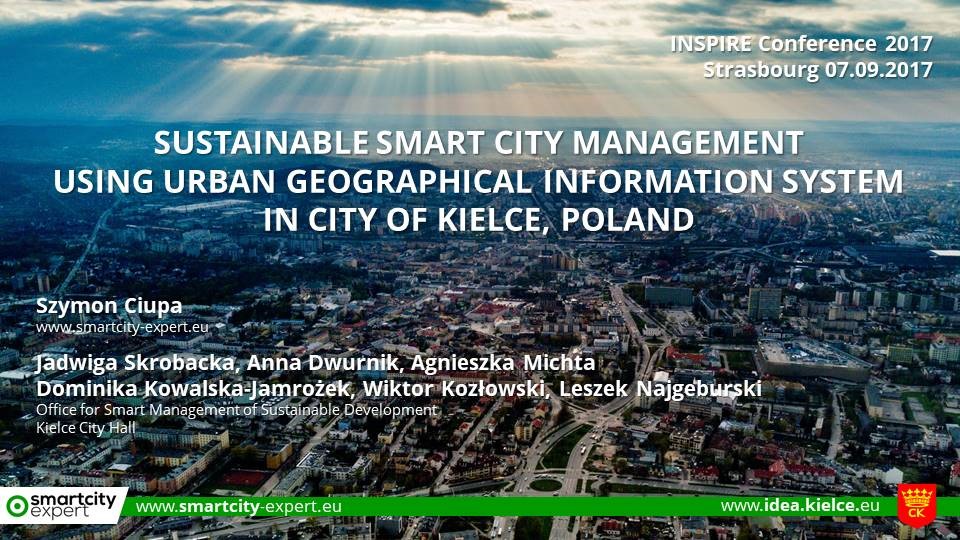 INSPIRE Conference 2017
Strasbourg 07.09.2017

SUSTAINABLE SMART CITY MANAGEMENT USING URBAN GEOGRAPHICAL INFORMATION SYSTEM IN CITY OF KIELCE, POLAND

Szymon Ciupa
www.smartcity-expert.eu

Jadwiga Skrobacka, Anna Dwurnik, Agnieszka Michta
Dominika Kowalska-Jamrożek, Wiktor Kozłowski, Leszek Najgeburski
Office for Smart Management of Sustainable Development
Kielce City Hall

smartcity expert
www.smartcity-expert.eu
www.idea.kielce.eu
CK